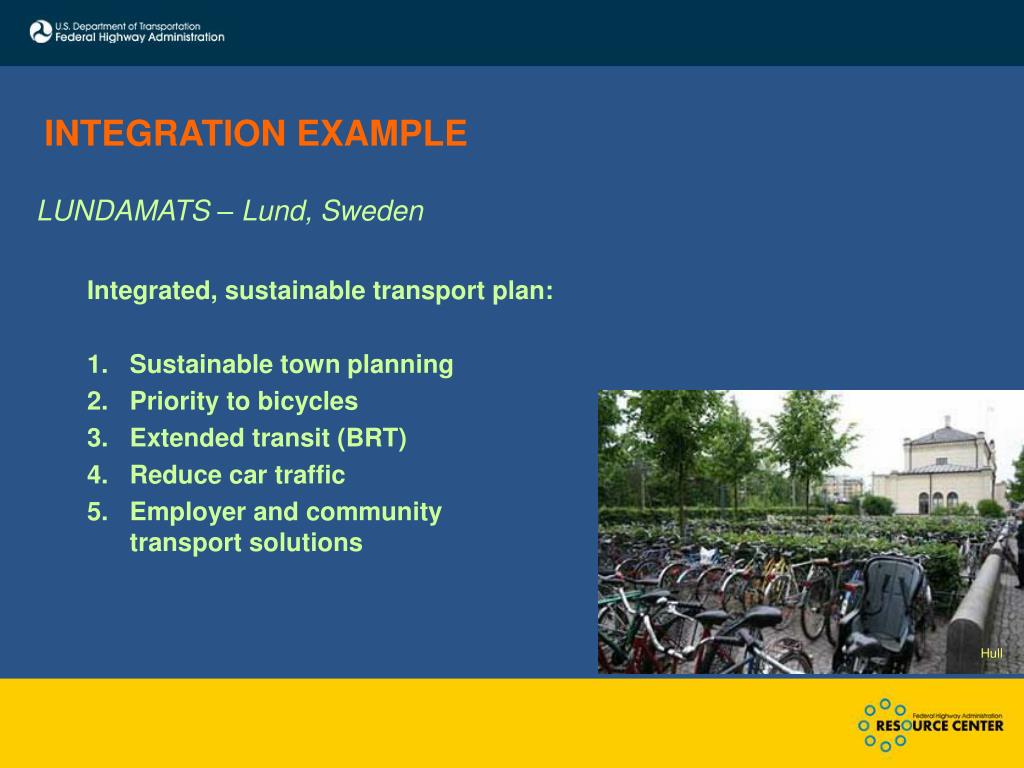 U.S. Department of Transportation
Federal Highway Administration

INTEGRATION EXAMPLE

LUNDAMATS – Lund, Sweden

Integrated, sustainable transport plan:

1. Sustainable town planning
2. Priority to bicycles
3. Extended transit (BRT)
4. Reduce car traffic
5. Employer and community transport solutions

Hull

Federal Highway Administration
RESOURCE CENTER